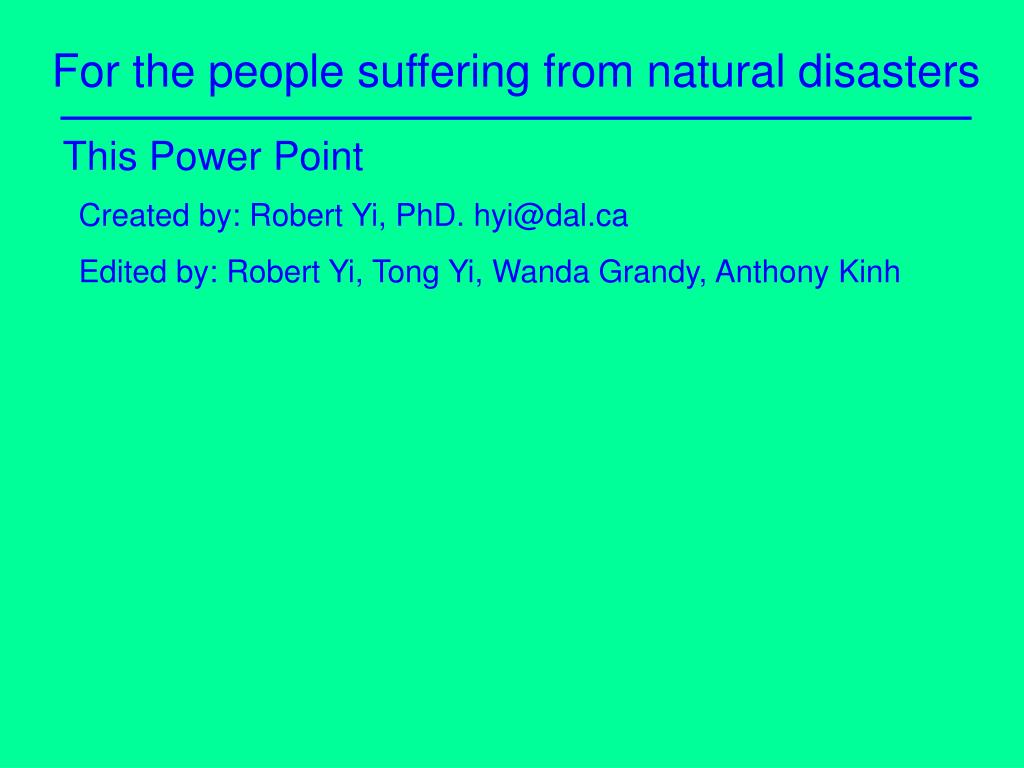 For the people suffering from natural disasters

This Power Point

Created by: Robert Yi, PhD. hyi@dal.ca

Edited by: Robert Yi, Tong Yi, Wanda Grandy, Anthony Kinh